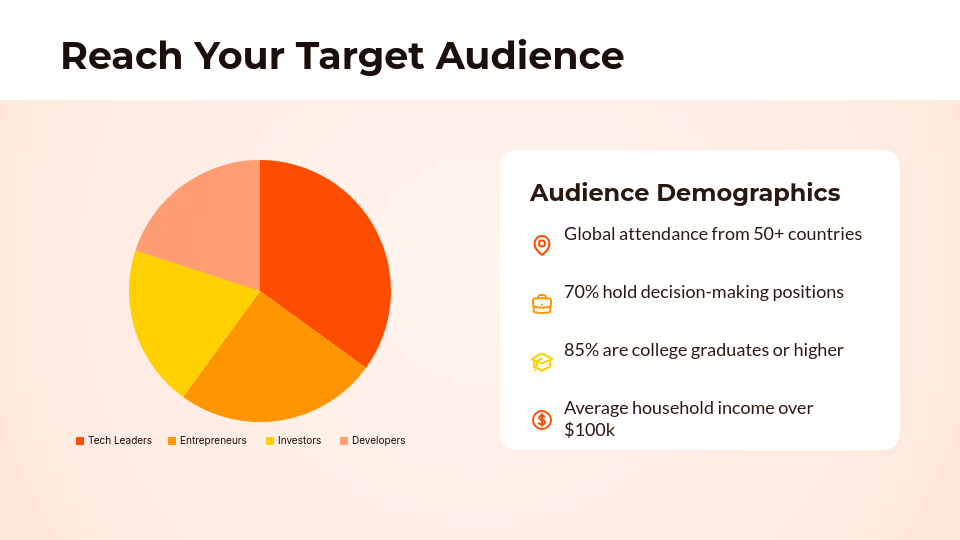 Reach Your Target Audience

Tech Leaders Entrepreneurs Investors Developers

Audience Demographics

Global attendance from 50+ countries

70% hold decision-making positions

85% are college graduates or higher

Average household income over $100k